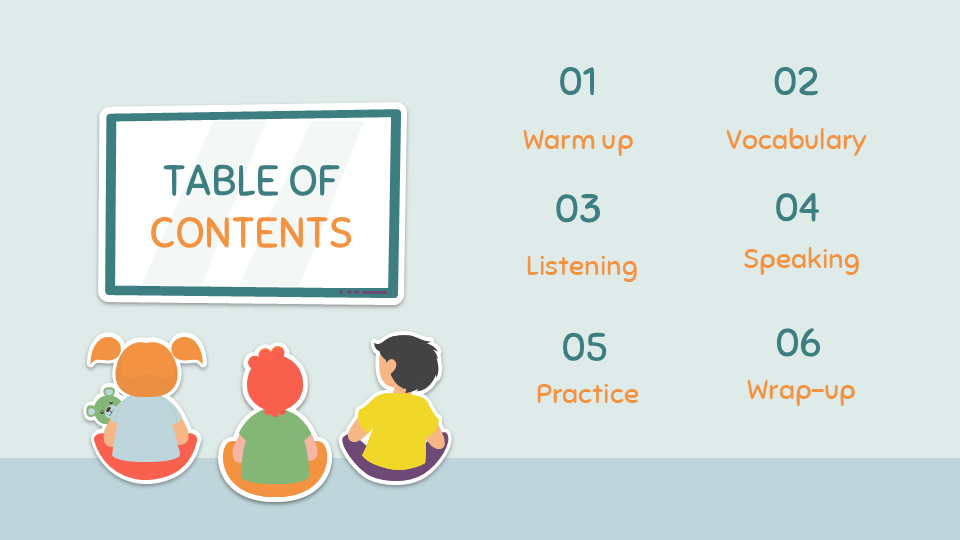 TABLE OF
CONTENTS

01
Warm up

02
Vocabulary

03
Listening

04
Speaking

05
Practice

06
Wrap-up